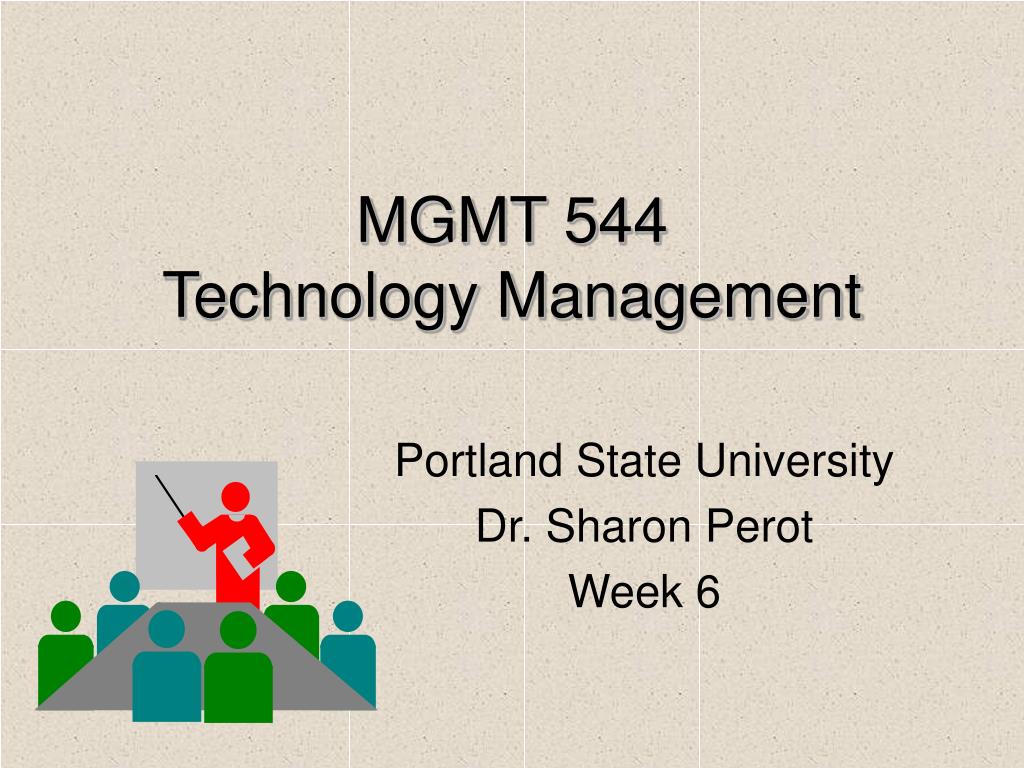 MGMT 544
Technology Management

Portland State University
Dr. Sharon Perot
Week 6